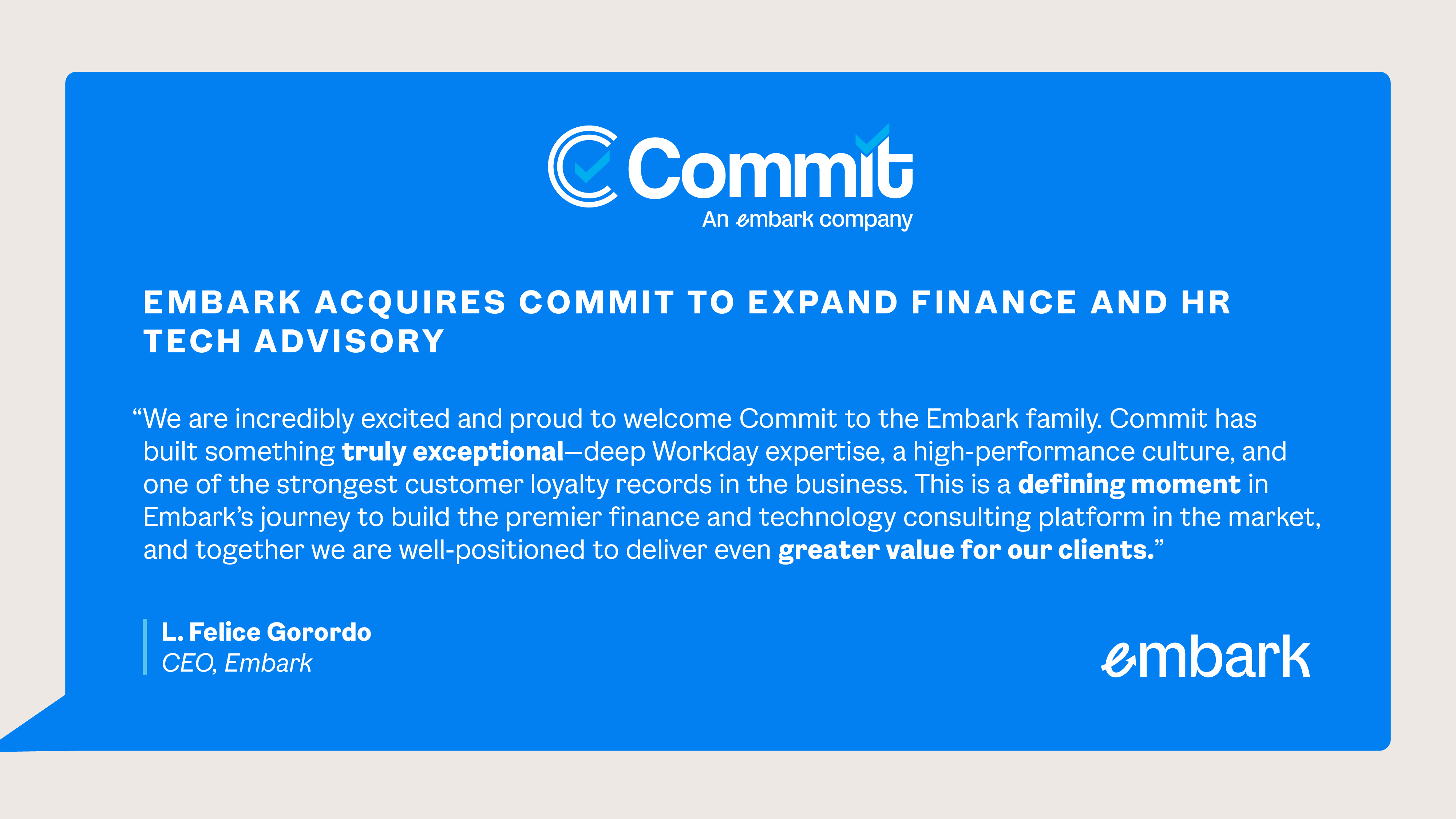 Commit
An embark company

EMBARK ACQUIRES COMMIT TO EXPAND FINANCE AND HR TECH ADVISORY

“We are incredibly excited and proud to welcome Commit to the Embark family. Commit has built something truly exceptional—deep Workday expertise, a high-performance culture, and one of the strongest customer loyalty records in the business. This is a defining moment in Embark’s journey to build the premier finance and technology consulting platform in the market, and together we are well-positioned to deliver even greater value for our clients.”

L. Felice Gorordo
CEO, Embark

embark